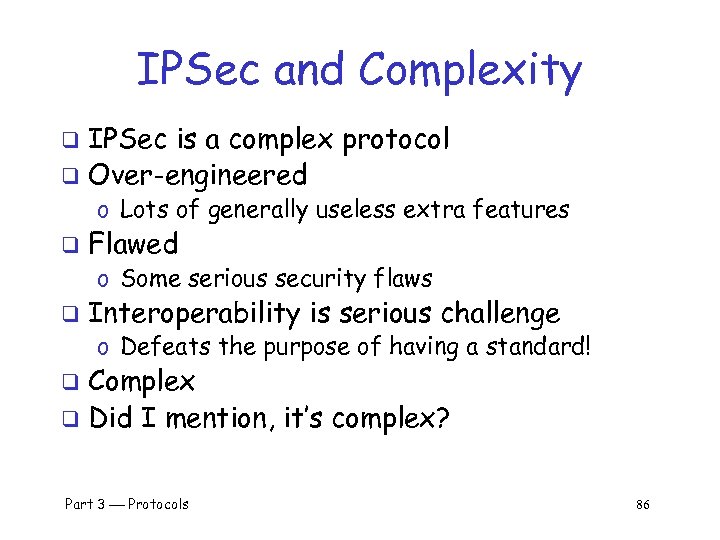 IPSec and Complexity

❑ IPSec is a complex protocol
❑ Over-engineered
o Lots of generally useless extra features
❑ Flawed
o Some serious security flaws
❑ Interoperability is serious challenge
o Defeats the purpose of having a standard!
❑ Complex
❑ Did I mention, it's complex?

Part 3 — Protocols

86